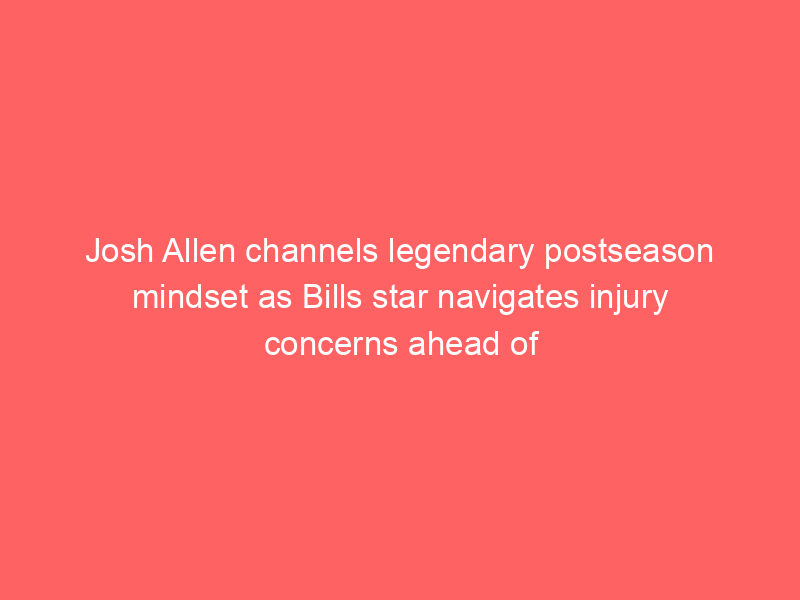 Josh Allen channels legendary postseason mindset as Bills star navigates injury concerns ahead of